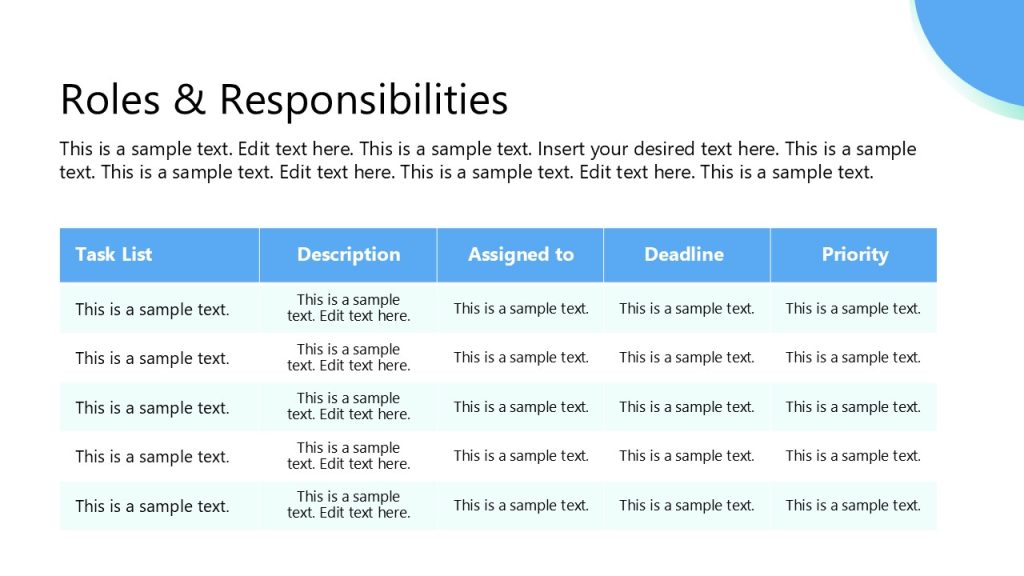 Roles & Responsibilities

This is a sample text. Edit text here. This is a sample text. Insert your desired text here. This is a sample text. This is a sample text. Edit text here. This is a sample text. Edit text here. This is a sample text.

| Task List | Description | Assigned to | Deadline | Priority |
|---|---|---|---|---|
| This is a sample text. | This is a sample text. Edit text here. | This is a sample text. | This is a sample text. | This is a sample text. |
| This is a sample text. | This is a sample text. Edit text here. | This is a sample text. | This is a sample text. | This is a sample text. |
| This is a sample text. | This is a sample text. Edit text here. | This is a sample text. | This is a sample text. | This is a sample text. |
| This is a sample text. | This is a sample text. Edit text here. | This is a sample text. | This is a sample text. | This is a sample text. |
| This is a sample text. | This is a sample text. Edit text here. | This is a sample text. | This is a sample text. | This is a sample text. |